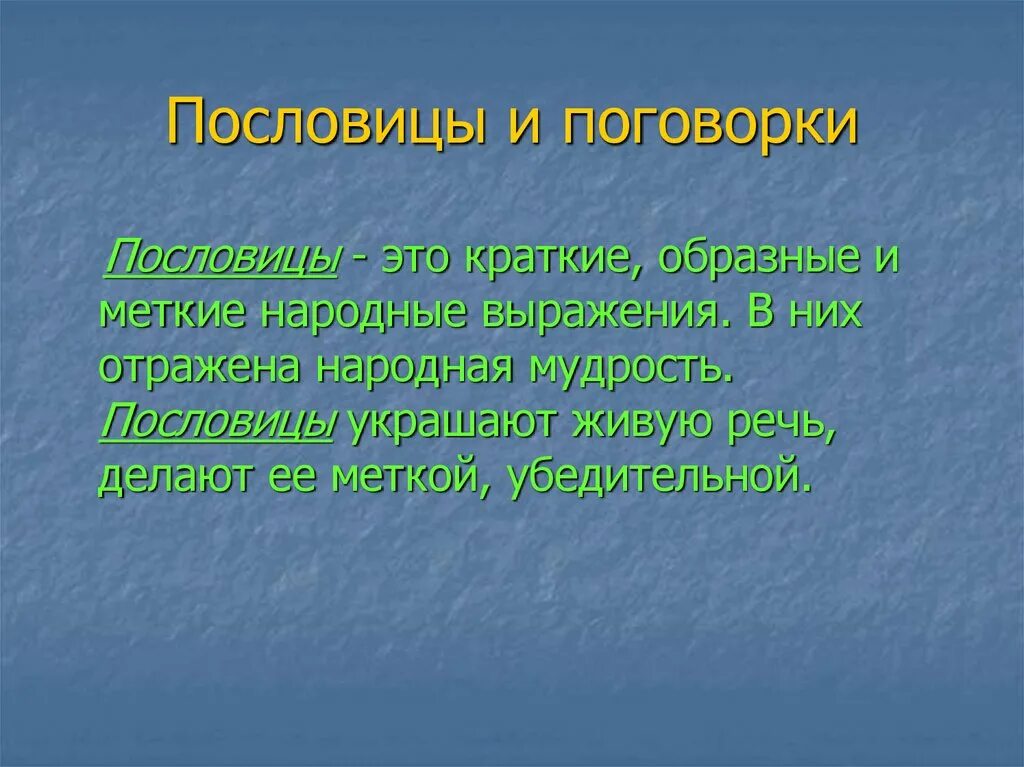 Пословицы и поговорки

Пословицы - это краткие, образные и меткие народные выражения. В них отражена народная мудрость. Пословицы украшают живую речь, делают ее меткой, убедительной.